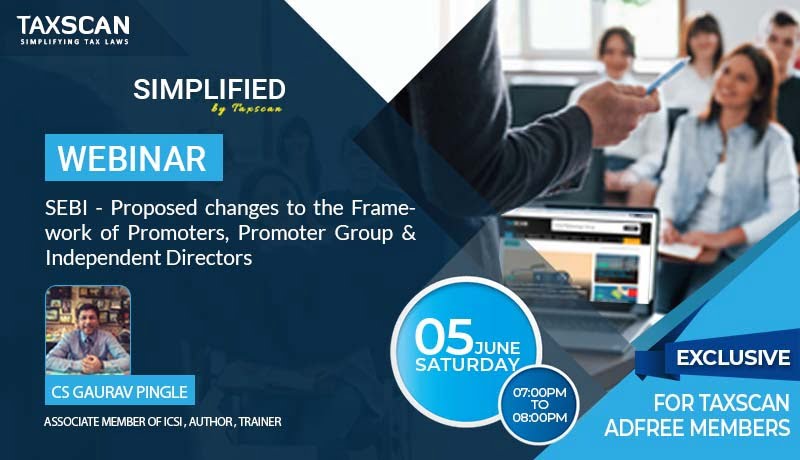 TAXSCAN
SIMPLIFYING TAX LAWS

SIMPLIFIED
by Taxscan

WEBINAR

SEBI - Proposed changes to the Framework of Promoters, Promoter Group & Independent Directors

CS GAURAV PINGLE

ASSOCIATE MEMBER OF ICSI , AUTHOR , TRAINER

05 JUNE
SATURDAY

07:00PM
TO
08:00PM

EXCLUSIVE

FOR TAXSCAN
ADFREE MEMBERS